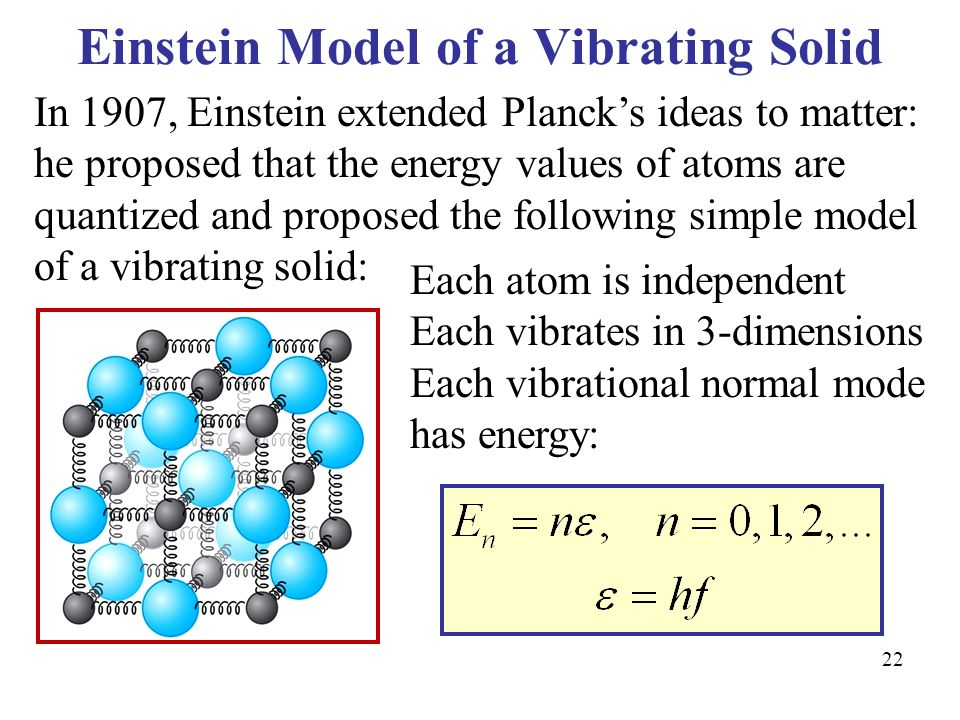 Einstein Model of a Vibrating Solid

In 1907, Einstein extended Planck's ideas to matter: he proposed that the energy values of atoms are quantized and proposed the following simple model of a vibrating solid:

Each atom is independent
Each vibrates in 3-dimensions
Each vibrational normal mode has energy:

$E_n = n\varepsilon, \quad n = 0, 1, 2, \ldots$

$\varepsilon = hf$

22